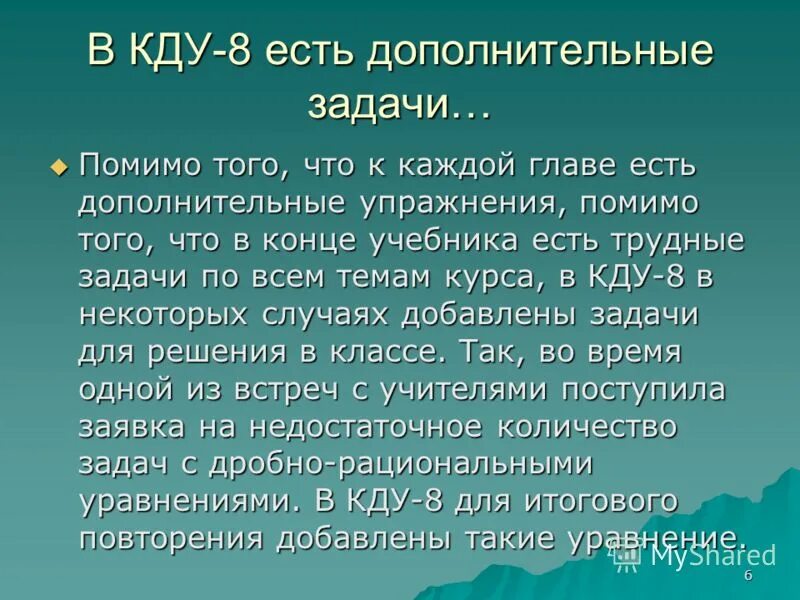 В КДУ-8 есть дополнительные задачи…

Помимо того, что к каждой главе есть дополнительные упражнения, помимо того, что в конце учебника есть трудные задачи по всем темам курса, в КДУ-8 в некоторых случаях добавлены задачи для решения в классе. Так, во время одной из встреч с учителями поступила заявка на недостаточное количество задач с дробно-рациональными уравнениями. В КДУ-8 для итогового повторения добавлены такие уравнение.

MyShared

6